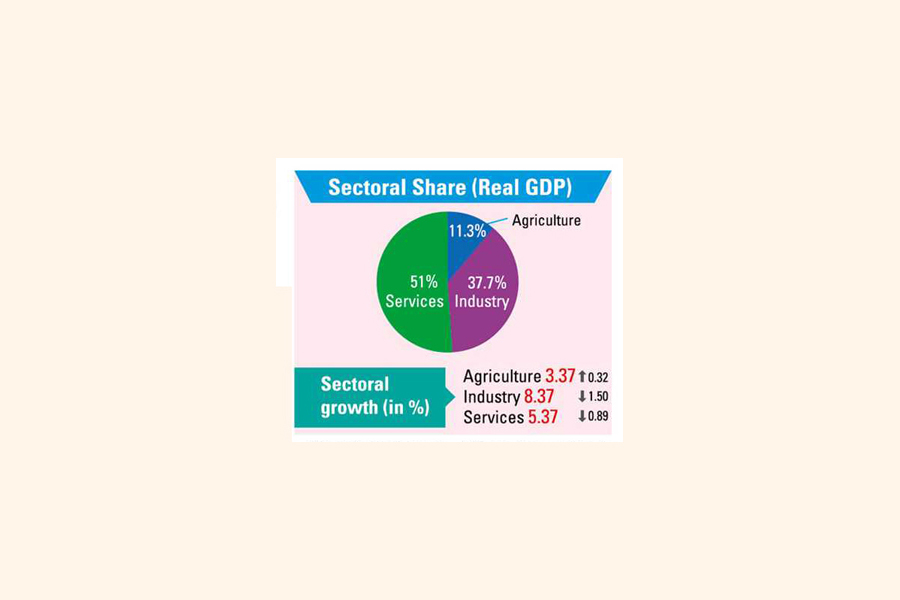 Sectoral Share (Real GDP)

11.3% Agriculture

51% Services

37.7% Industry

Sectoral growth (in %)

Agriculture 3.37 ↑0.32
Industry 8.37 ↓1.50
Services 5.37 ↓0.89